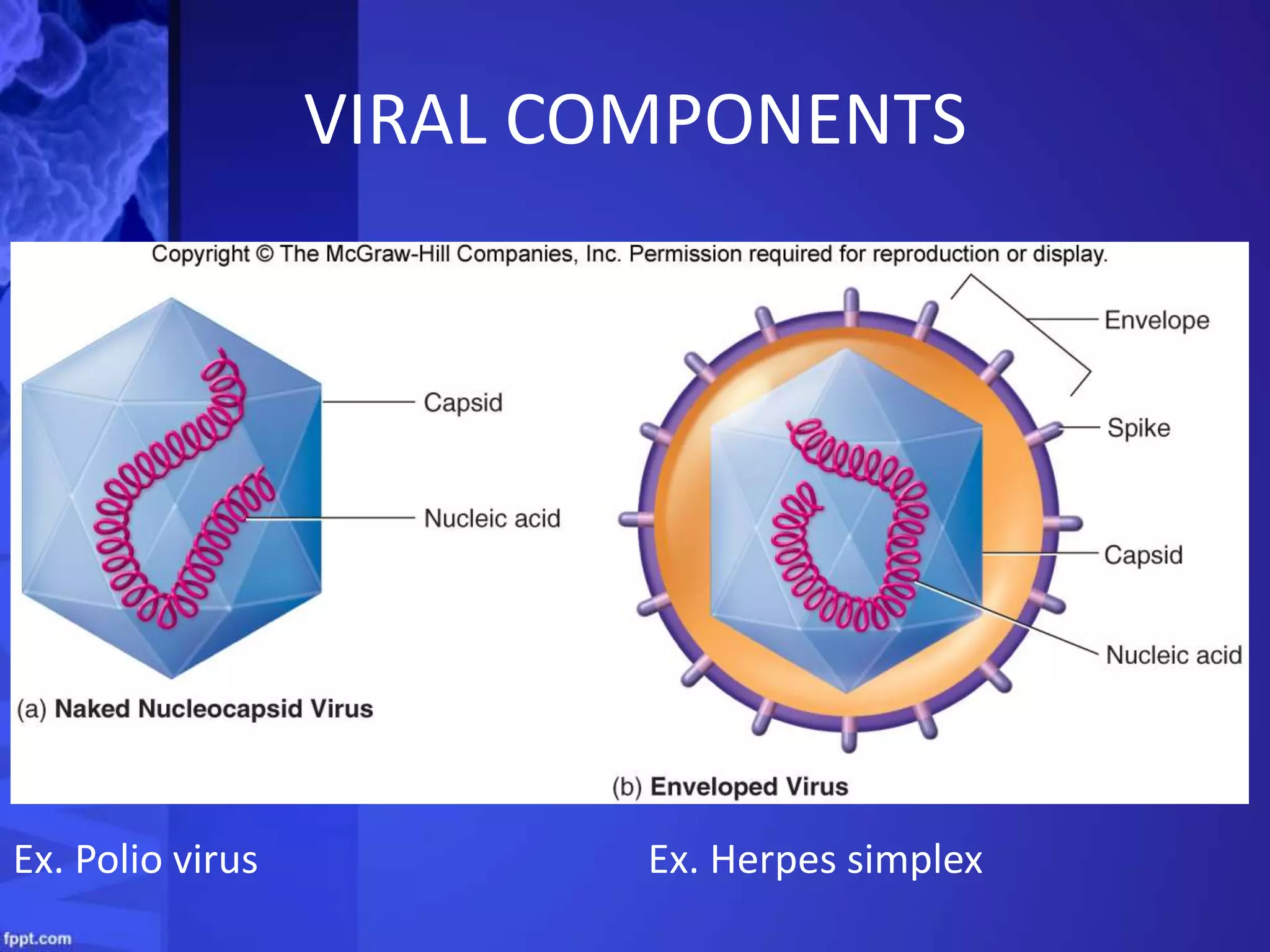 VIRAL COMPONENTS

Copyright © The McGraw-Hill Companies, Inc. Permission required for reproduction or display.

Capsid

Nucleic acid

(a) Naked Nucleocapsid Virus

Envelope

Spike

Capsid

Nucleic acid

(b) Enveloped Virus

Ex. Polio virus

Ex. Herpes simplex

fppt.com